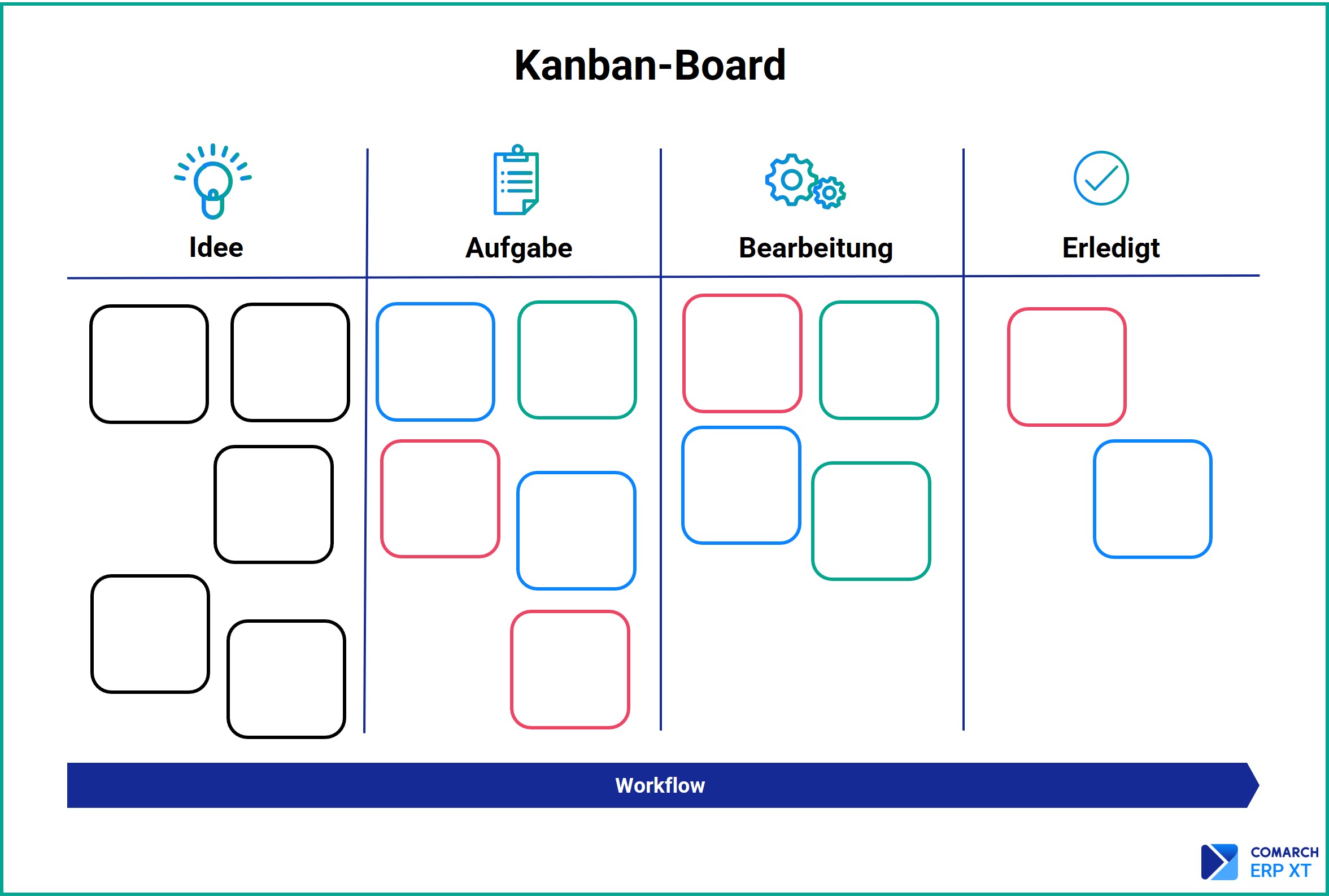 Kanban-Board

Idee

Aufgabe

Bearbeitung

Erledigt

Workflow

COMARCH
ERP XT